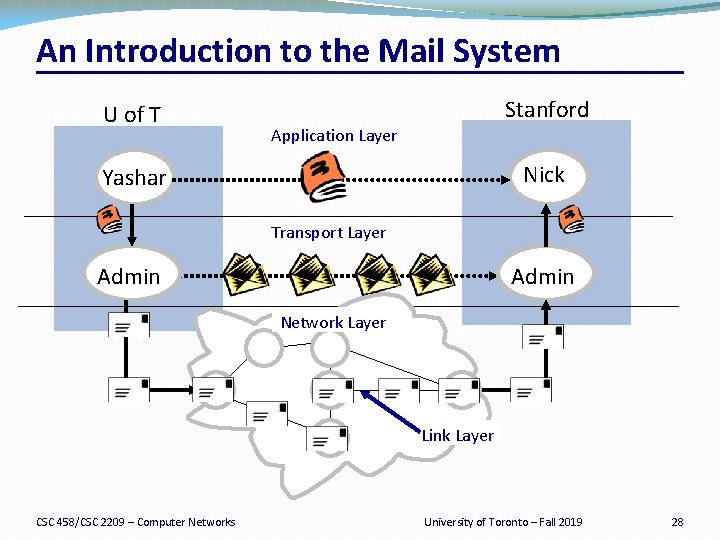 An Introduction to the Mail System

U of T

Stanford

Application Layer

Yashar

Nick

Transport Layer

Admin

Admin

Network Layer

Link Layer

CSC 458/CSC 2209 – Computer Networks

University of Toronto – Fall 2019

28